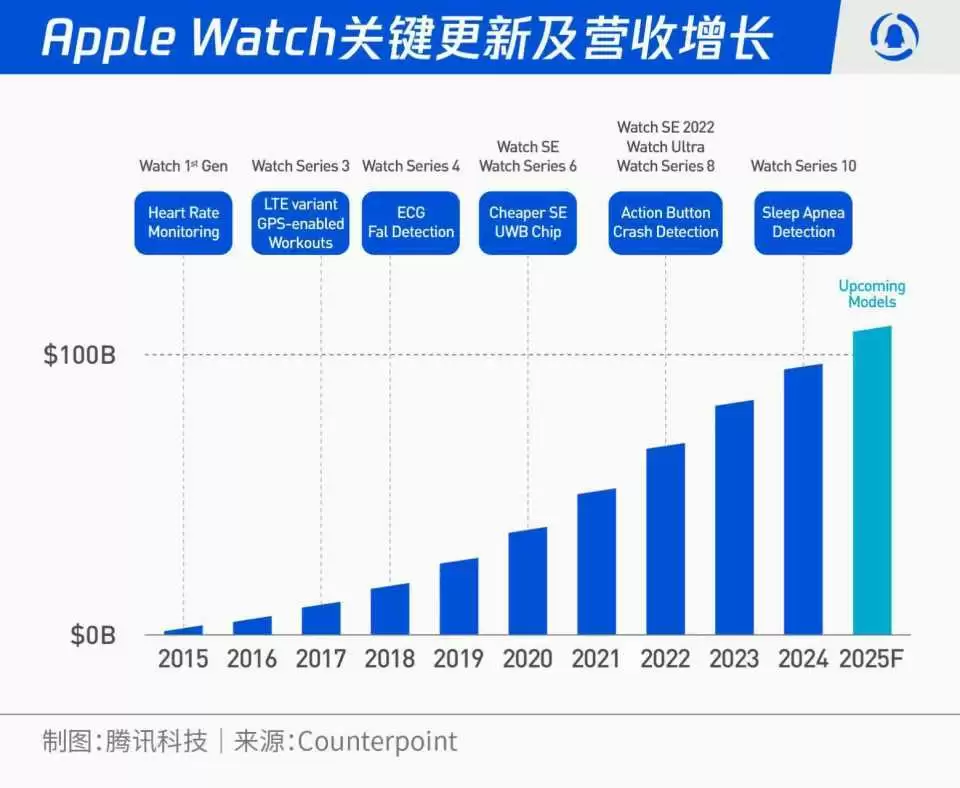 Apple Watch关键更新及营收增长

Watch 1st Gen
Heart Rate Monitoring

Watch Series 3
LTE variant GPS-enabled Workouts

Watch Series 4
ECG Fal Detection

Watch SE
Watch Series 6
Cheaper SE UWB Chip

Watch SE 2022
Watch Ultra
Watch Series 8
Action Button Crash Detection

Watch Series 10
Sleep Apnea Detection

Upcoming Models

$100B
$0B

2015 2016 2017 2018 2019 2020 2021 2022 2023 2024 2025F

制图:腾讯科技 | 来源:Counterpoint